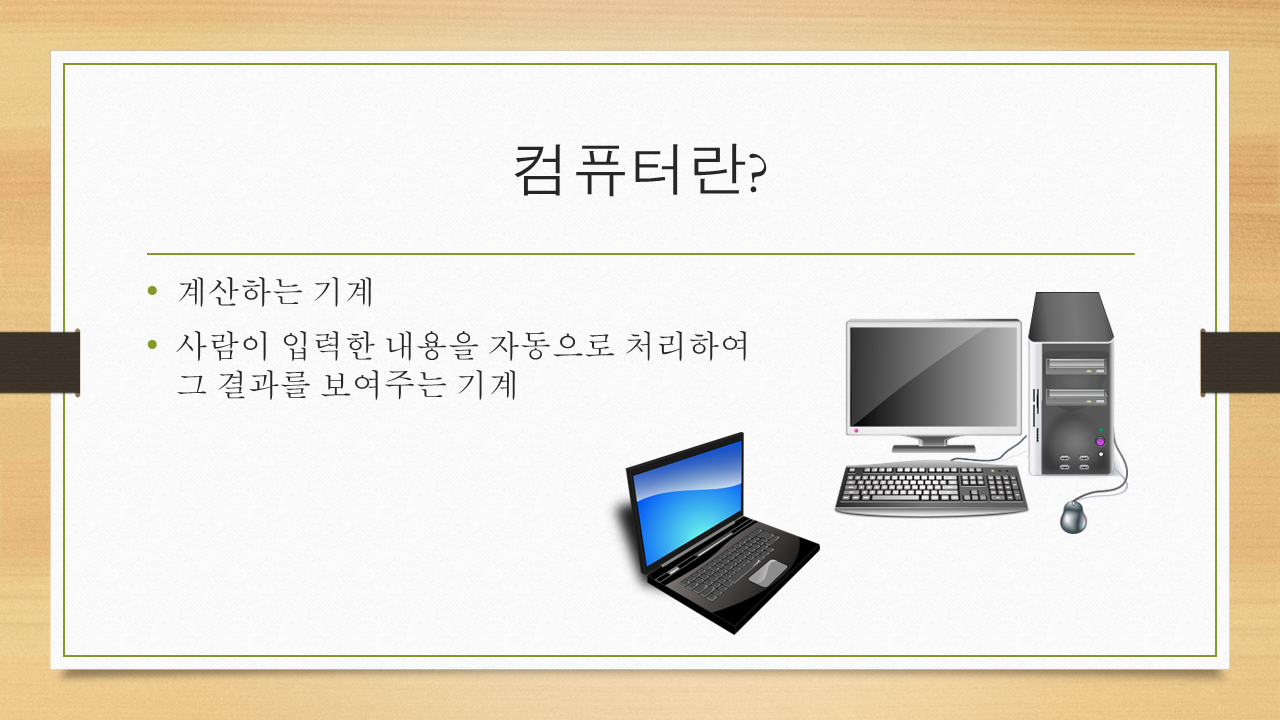 컴퓨터란?

• 계산하는 기계
• 사람이 입력한 내용을 자동으로 처리하여 그 결과를 보여주는 기계